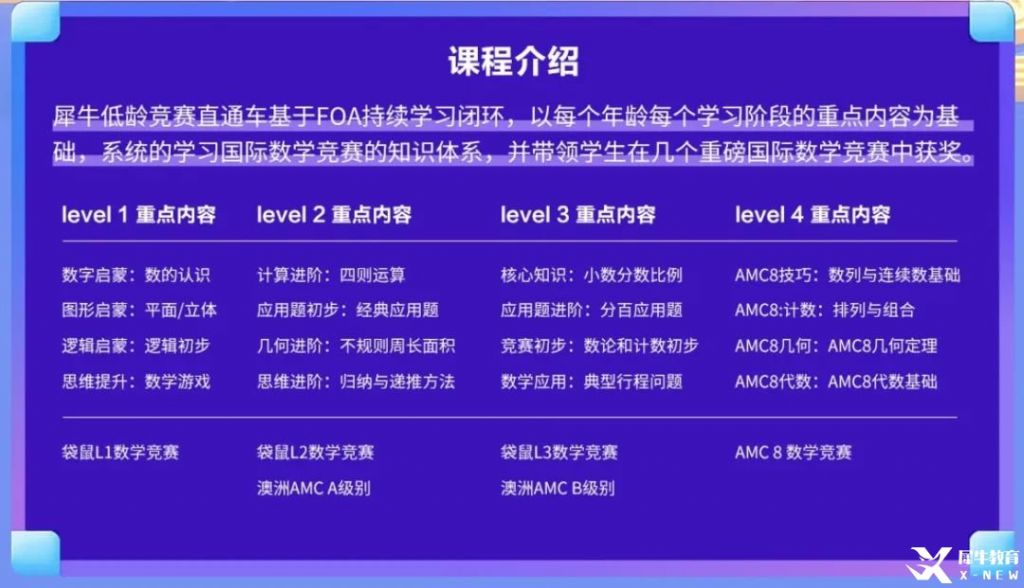 课程介绍

犀牛低龄竞赛直通车基于FOA持续学习闭环，以每个年龄每个学习阶段的重点内容为基础，系统的学习国际数学竞赛的知识体系，并带领学生在几个重磅国际数学竞赛中获奖。

level 1 重点内容

数字启蒙：数的认识
图形启蒙：平面/立体
逻辑启蒙：逻辑初步
思维提升：数学游戏

袋鼠L1数学竞赛

level 2 重点内容

计算进阶：四则运算
应用题初步：经典应用题
几何进阶：不规则周长面积
思维进阶：归纳与递推方法

袋鼠L2数学竞赛
澳洲AMC A级别

level 3 重点内容

核心知识：小数分数比例
应用题进阶：分百应用题
竞赛初步：数论和计数初步
数学应用：典型行程问题

袋鼠L3数学竞赛
澳洲AMC B级别

level 4 重点内容

AMC8技巧：数列与连续数基础
AMC8:计数：排列与组合
AMC8几何：AMC8几何定理
AMC8代数：AMC8代数基础

AMC 8 数学竞赛

犀牛教育
X-NEW